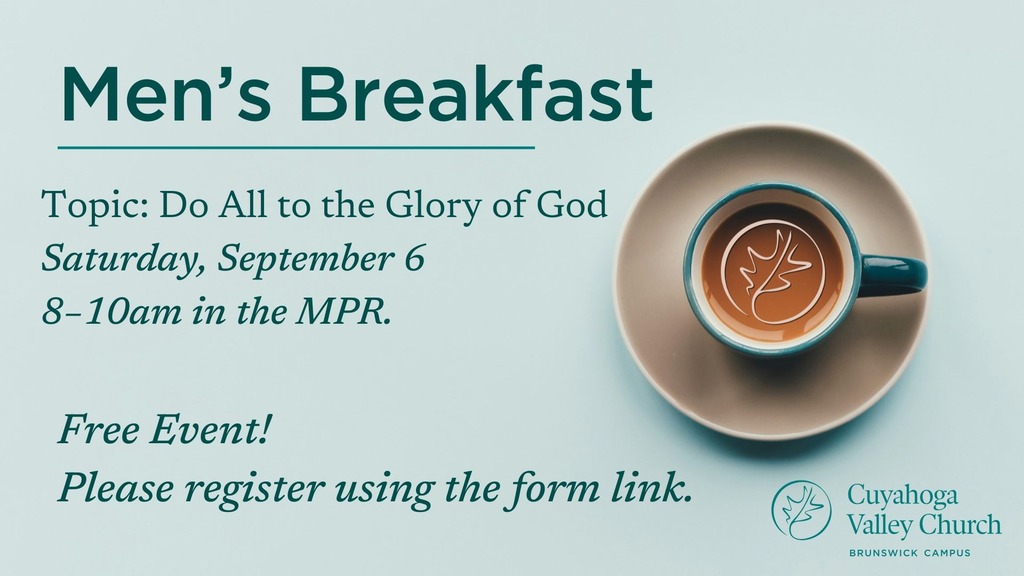 Men's Breakfast

Topic: Do All to the Glory of God
Saturday, September 6
8-10am in the MPR.

Free Event!
Please register using the form link.

Cuyahoga Valley Church
BRUNSWICK CAMPUS